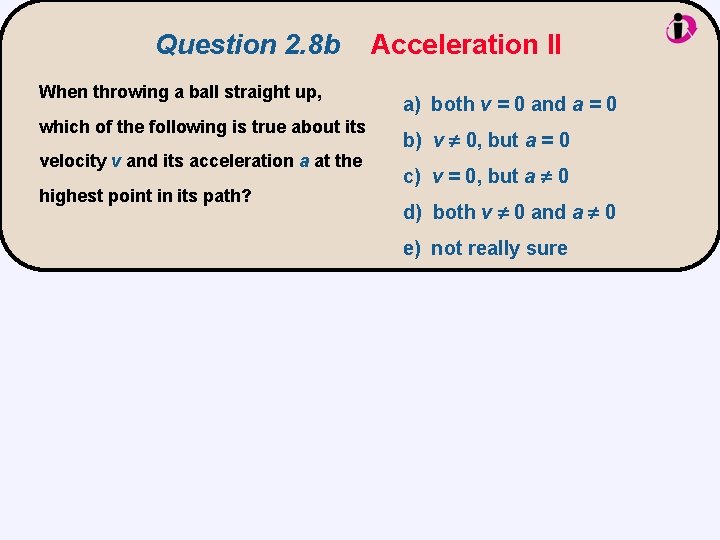 Question 2.8b Acceleration II

When throwing a ball straight up, which of the following is true about its velocity $v$ and its acceleration $a$ at the highest point in its path?

a) both $v = 0$ and $a = 0$
b) $v \neq 0$, but $a = 0$
c) $v = 0$, but $a \neq 0$
d) both $v \neq 0$ and $a \neq 0$
e) not really sure